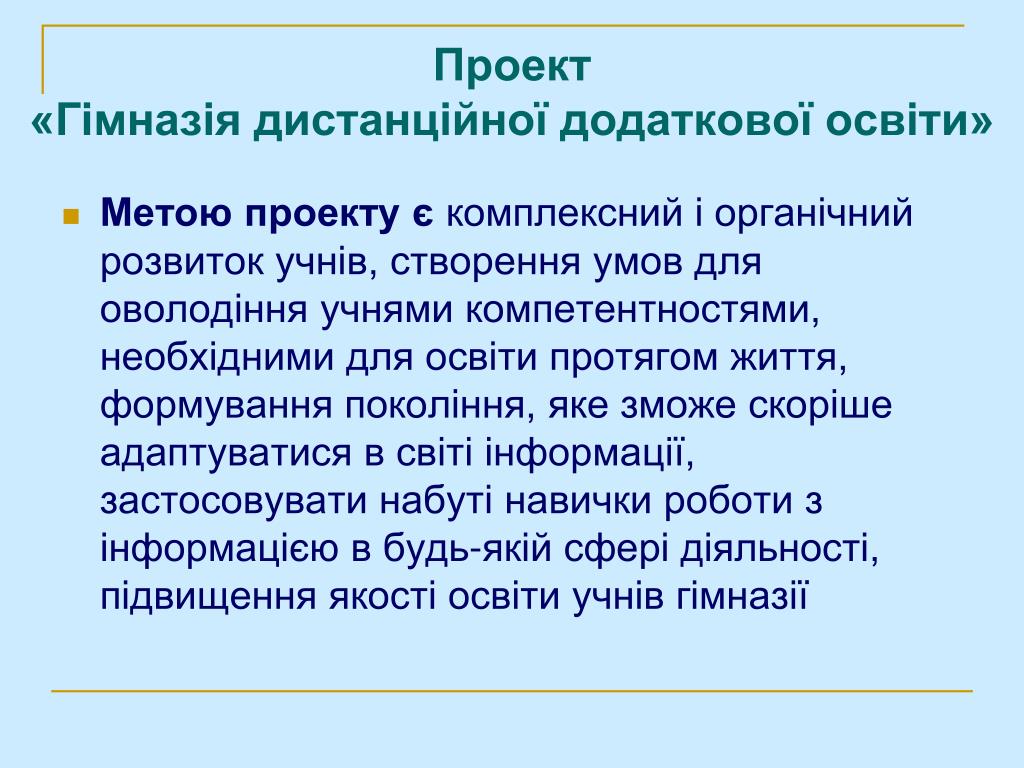 Проект
«Гімназія дистанційної додаткової освіти»

Метою проекту є комплексний і органічний розвиток учнів, створення умов для оволодіння учнями компетентностями, необхідними для освіти протягом життя, формування покоління, яке зможе скоріше адаптуватися в світі інформації, застосовувати набуті навички роботи з інформацією в будь-якій сфері діяльності, підвищення якості освіти учнів гімназії